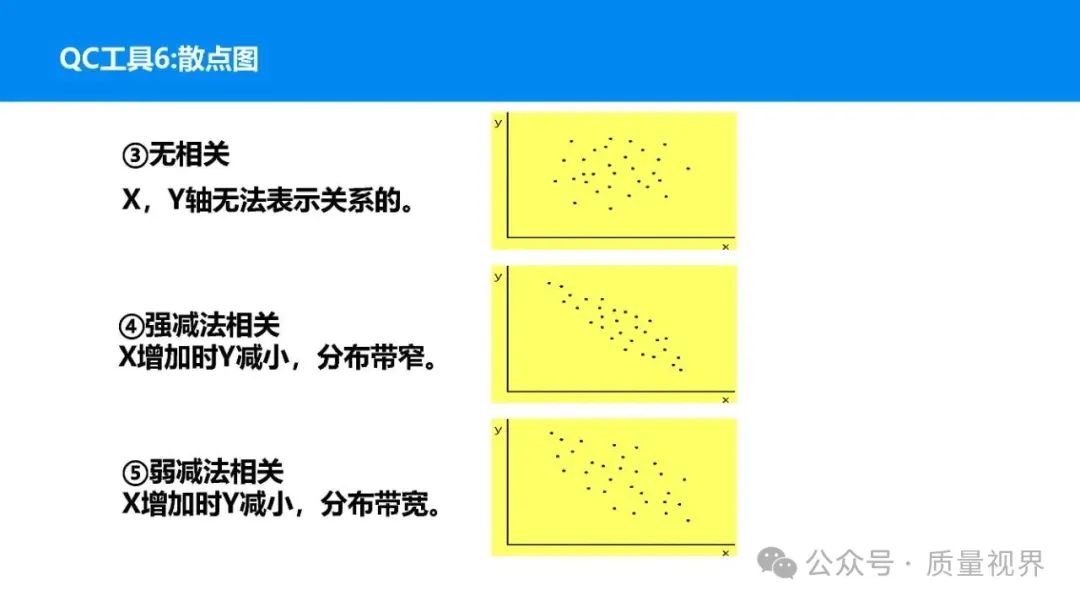 QC工具6:散点图

③无相关
X，Y轴无法表示关系的。

y
x

④强减法相关
X增加时Y减小，分布带窄。

y
x

⑤弱减法相关
X增加时Y减小，分布带宽。

y
x

公众号 · 质量视界